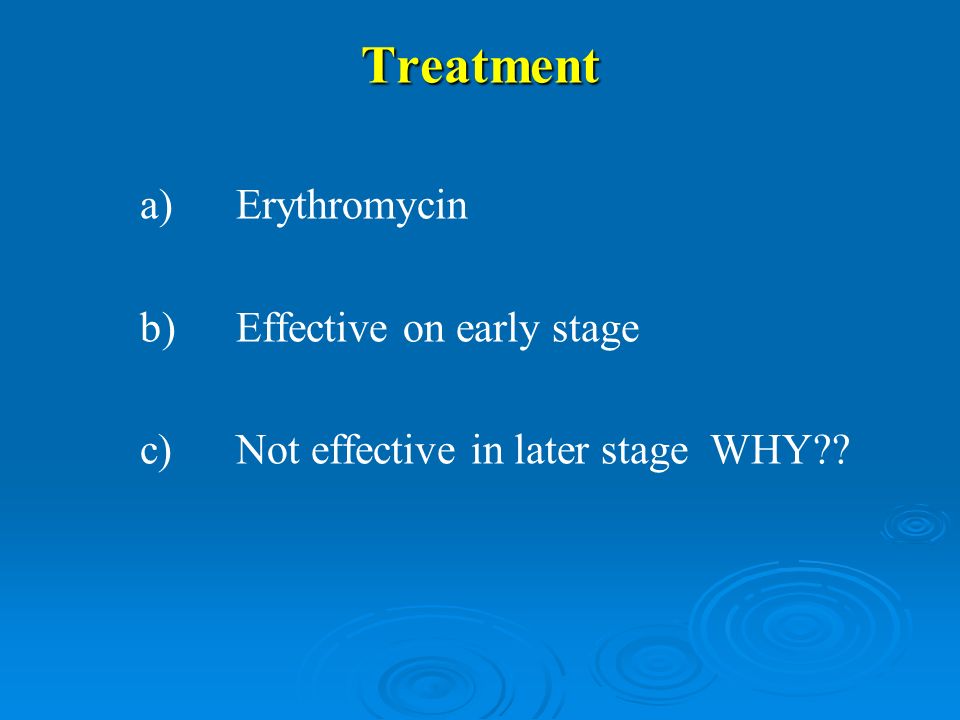 Treatment

a) Erythromycin

b) Effective on early stage

c) Not effective in later stage WHY??